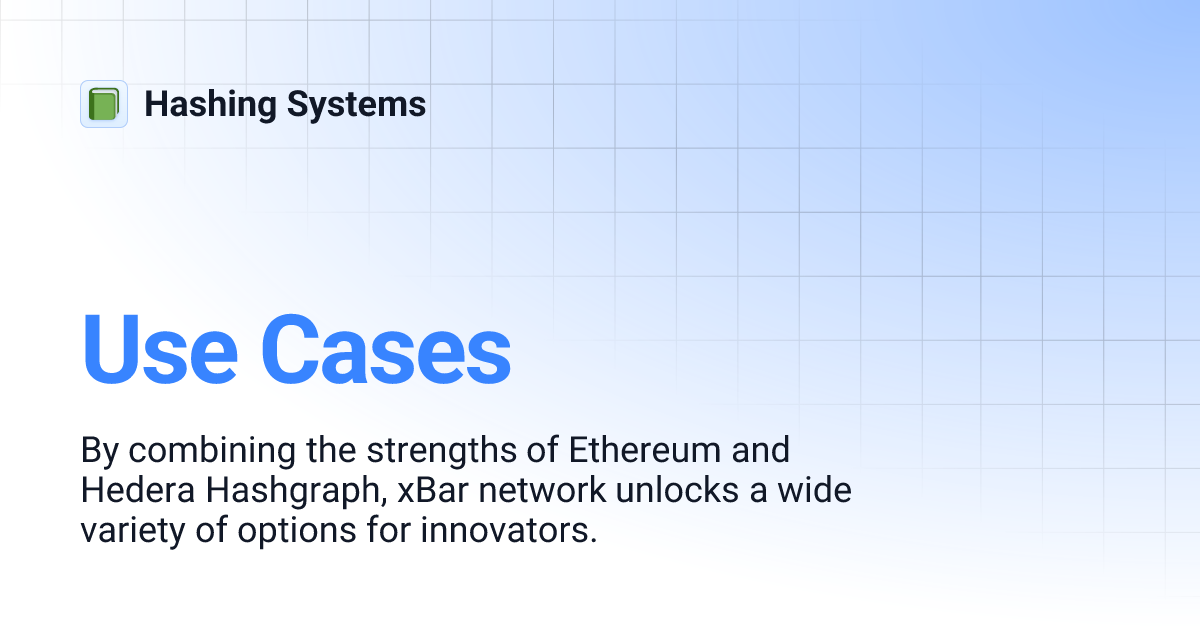 Hashing Systems

Use Cases

By combining the strengths of Ethereum and Hedera Hashgraph, xBar network unlocks a wide variety of options for innovators.